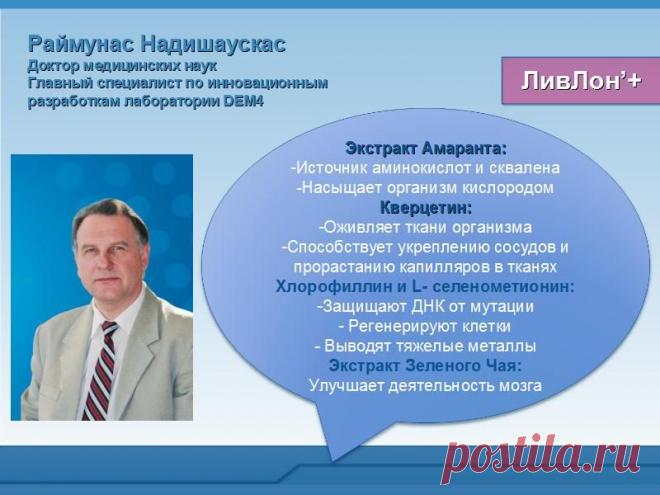 Раймунас Надишаускас
Доктор медицинских наук
Главный специалист по инновационным разработкам лаборатории DEM4

ЛивЛон'+

Экстракт Амаранта:
-Источник аминокислот и сквалена
-Насыщает организм кислородом
Кверцетин:
-Оживляет ткани организма
-Способствует укреплению сосудов и прорастанию капилляров в тканях
Хлорофиллин и L- селенометионин:
-Защищают ДНК от мутации
- Регенерируют клетки
- Выводят тяжелые металлы
Экстракт Зеленого Чая:
Улучшает деятельность мозга

postila.ru